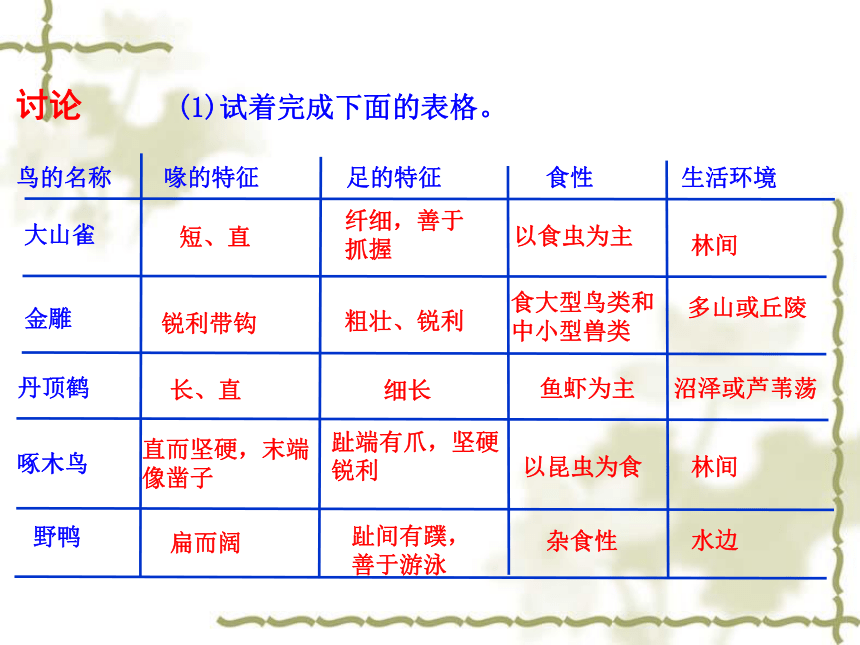 讨论　　(1)试着完成下面的表格。

| 鸟的名称 | 喙的特征 | 足的特征 | 食性 | 生活环境 |
|---|---|---|---|---|
| 大山雀 | 短、直 | 纤细，善于抓握 | 以食虫为主 | 林间 |
| 金雕 | 锐利带钩 | 粗壮、锐利 | 食大型鸟类和中小型兽类 | 多山或丘陵 |
| 丹顶鹤 | 长、直 | 细长 | 鱼虾为主 | 沼泽或芦苇荡 |
| 啄木鸟 | 直而坚硬，末端像凿子 | 趾端有爪，坚硬锐利 | 以昆虫为食 | 林间 |
| 野鸭 | 扁而阔 | 趾间有蹼，善于游泳 | 杂食性 | 水边 |